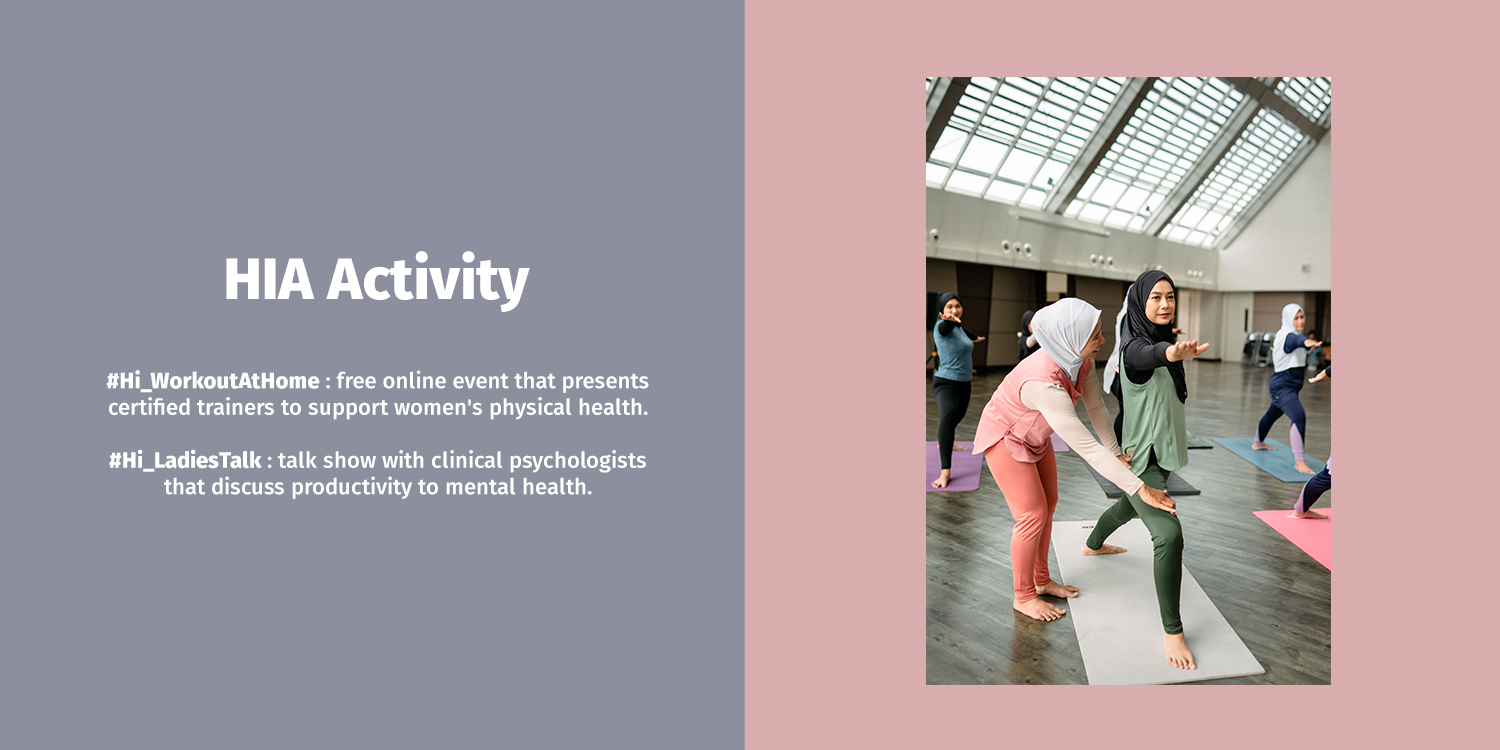 HIA Activity

#Hi_WorkoutAtHome : free online event that presents certified trainers to support women's physical health.

#Hi_LadiesTalk : talk show with clinical psychologists that discuss productivity to mental health.